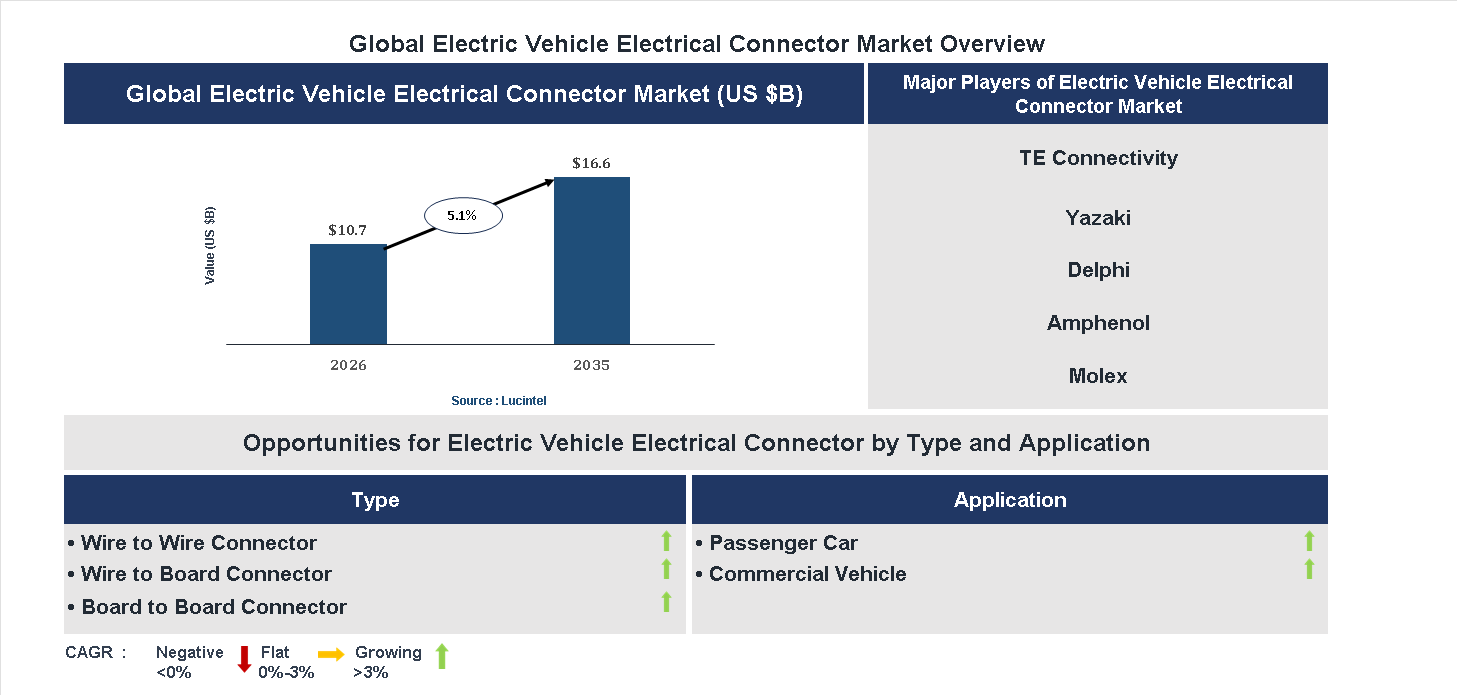 Global Electric Vehicle Electrical Connector Market Overview

Global Electric Vehicle Electrical Connector Market (US $B)

Value (US $B)

$10.7

5.1%

$16.6

2026

2035

Source : Lucintel

Major Players of Electric Vehicle Electrical Connector Market

TE Connectivity

Yazaki

Delphi

Amphenol

Molex

Opportunities for Electric Vehicle Electrical Connector by Type and Application

Type

• Wire to Wire Connector
• Wire to Board Connector
• Board to Board Connector

Application

• Passenger Car
• Commercial Vehicle

CAGR : Negative <0% Flat 0%-3% Growing >3%